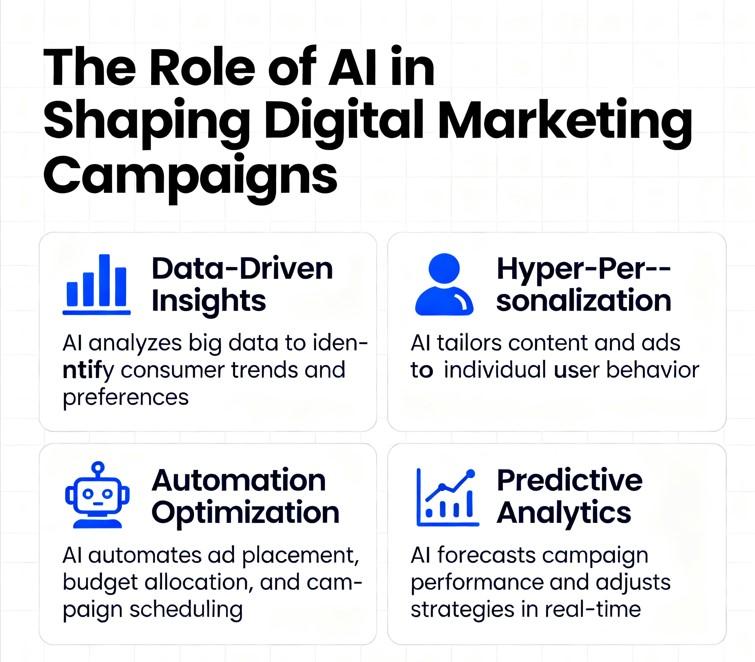 The Role of AI in Shaping Digital Marketing Campaigns

Data-Driven Insights

AI analyzes big data to identify consumer trends and preferences

Hyper-Per--sonalization

AI tailors content and ads to individual user behavior

Automation Optimization

AI automates ad placement, budget allocation, and campaign scheduling

Predictive Analytics

AI forecasts campaign performance and adjusts strategies in real-time